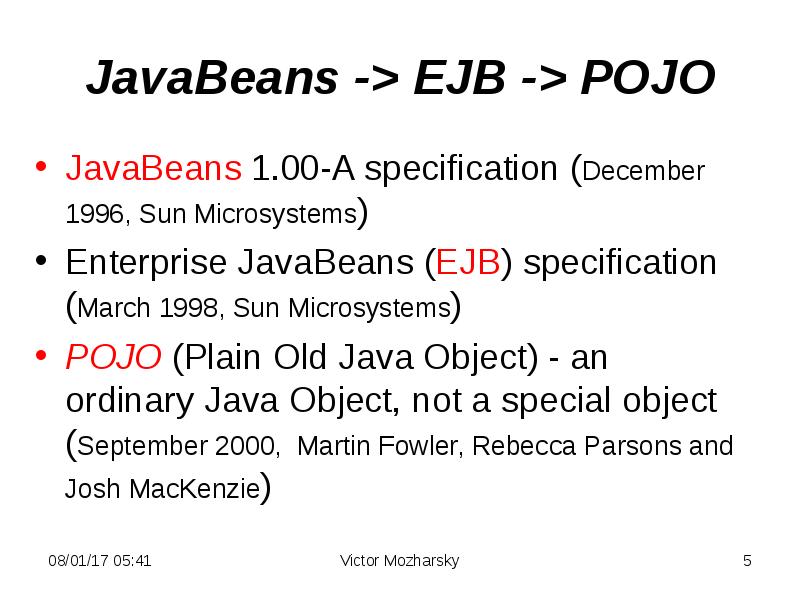 JavaBeans -> EJB -> POJO

• JavaBeans 1.00-A specification (December 1996, Sun Microsystems)
• Enterprise JavaBeans (EJB) specification (March 1998, Sun Microsystems)
• POJO (Plain Old Java Object) - an ordinary Java Object, not a special object (September 2000, Martin Fowler, Rebecca Parsons and Josh MacKenzie)

08/01/17 05:41 Victor Mozharsky 5